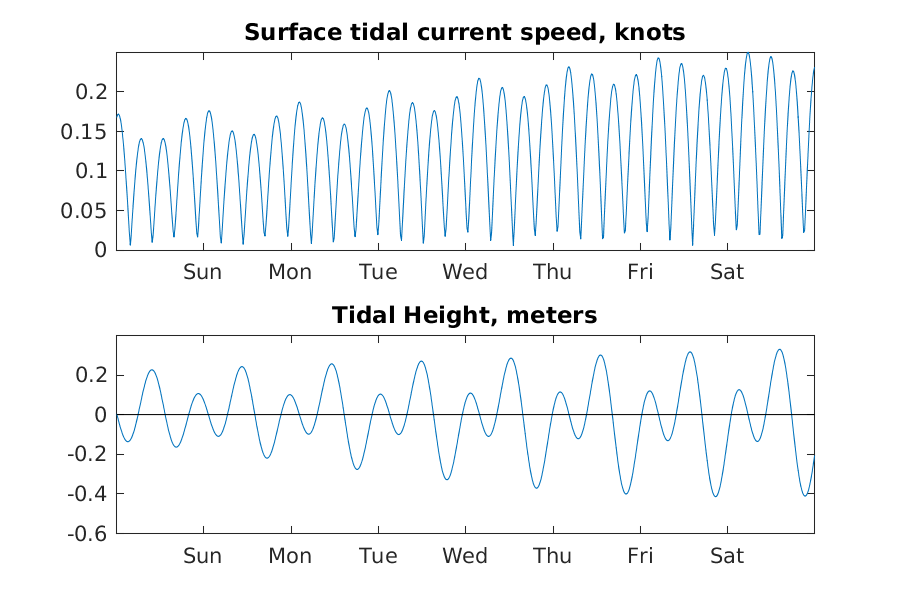 Surface tidal current speed, knots

0.2
0.15
0.1
0.05
0

Sun Mon Tue Wed Thu Fri Sat

Tidal Height, meters

0.2
0
-0.2
-0.4
-0.6

Sun Mon Tue Wed Thu Fri Sat